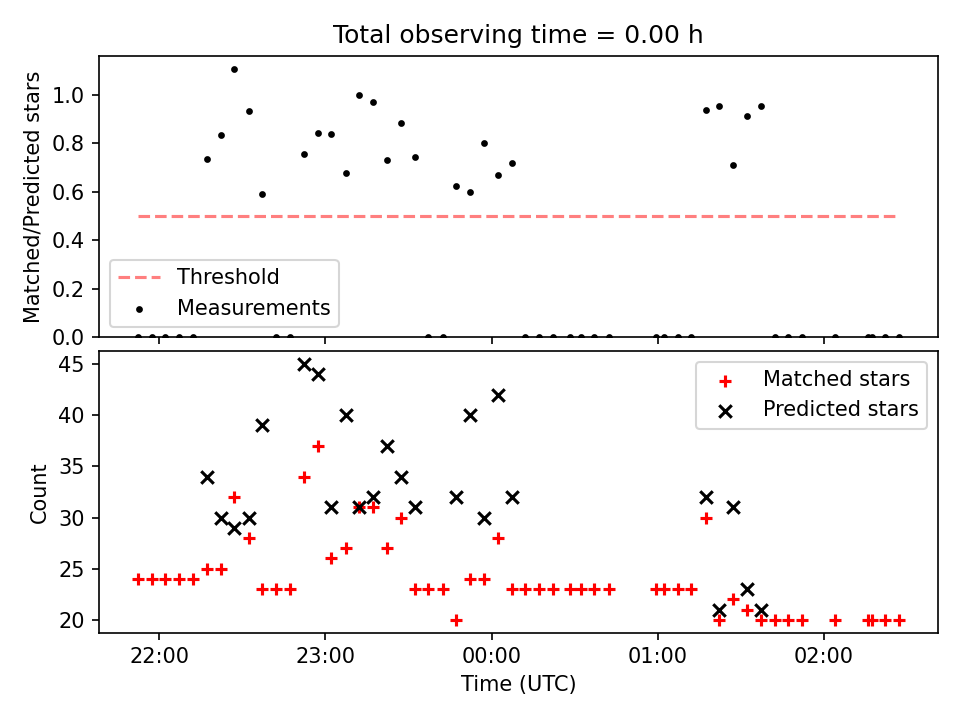 Total observing time = 0.00 h

Matched/Predicted stars

1.0
0.8
0.6
0.4
0.2
0.0

Threshold
Measurements

Count

45
40
35
30
25
20

Matched stars
Predicted stars

22:00
23:00
00:00
01:00
02:00

Time (UTC)